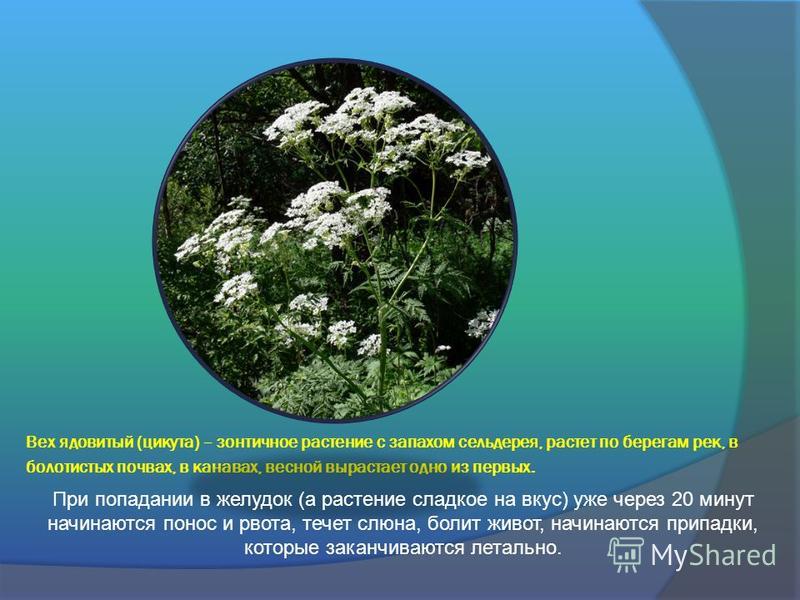 Вех ядовитый (цикута) – зонтичное растение с запахом сельдерея, растет по берегам рек, в болотистых почвах, в канавах, весной вырастает одно из первых.

При попадании в желудок (а растение сладкое на вкус) уже через 20 минут начинаются понос и рвота, течет слюна, болит живот, начинаются припадки, которые заканчиваются летально.

MyShared